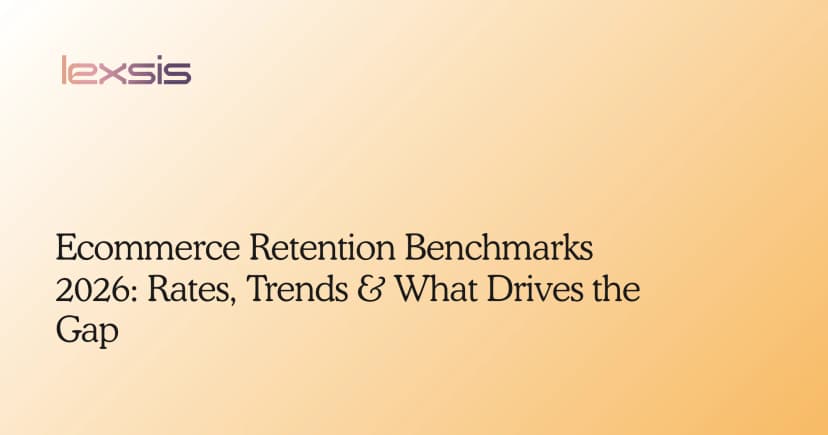 lexsis

Ecommerce Retention Benchmarks 2026: Rates, Trends & What Drives the Gap